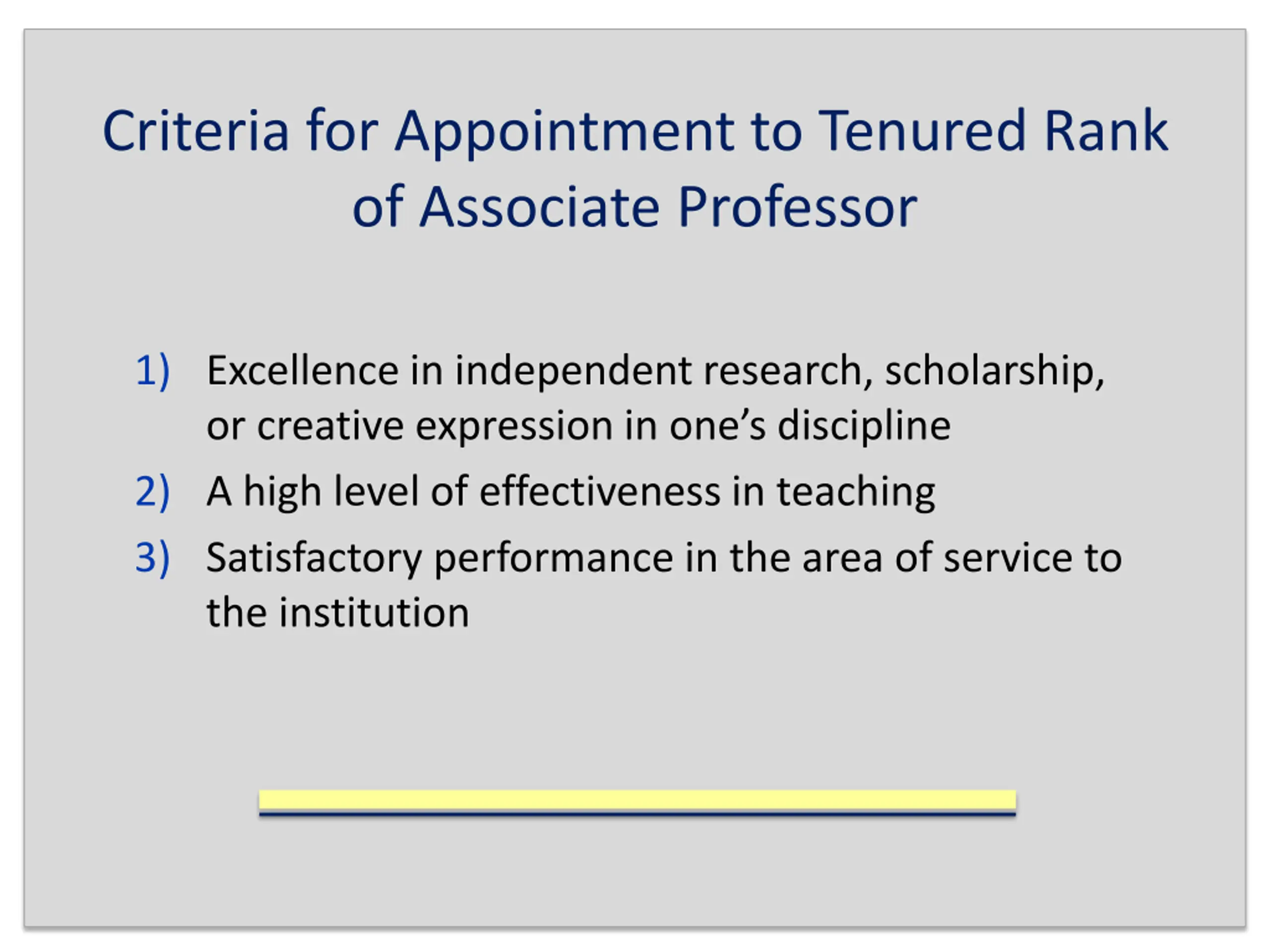 Criteria for Appointment to Tenured Rank of Associate Professor

1) Excellence in independent research, scholarship, or creative expression in one’s discipline
2) A high level of effectiveness in teaching
3) Satisfactory performance in the area of service to the institution